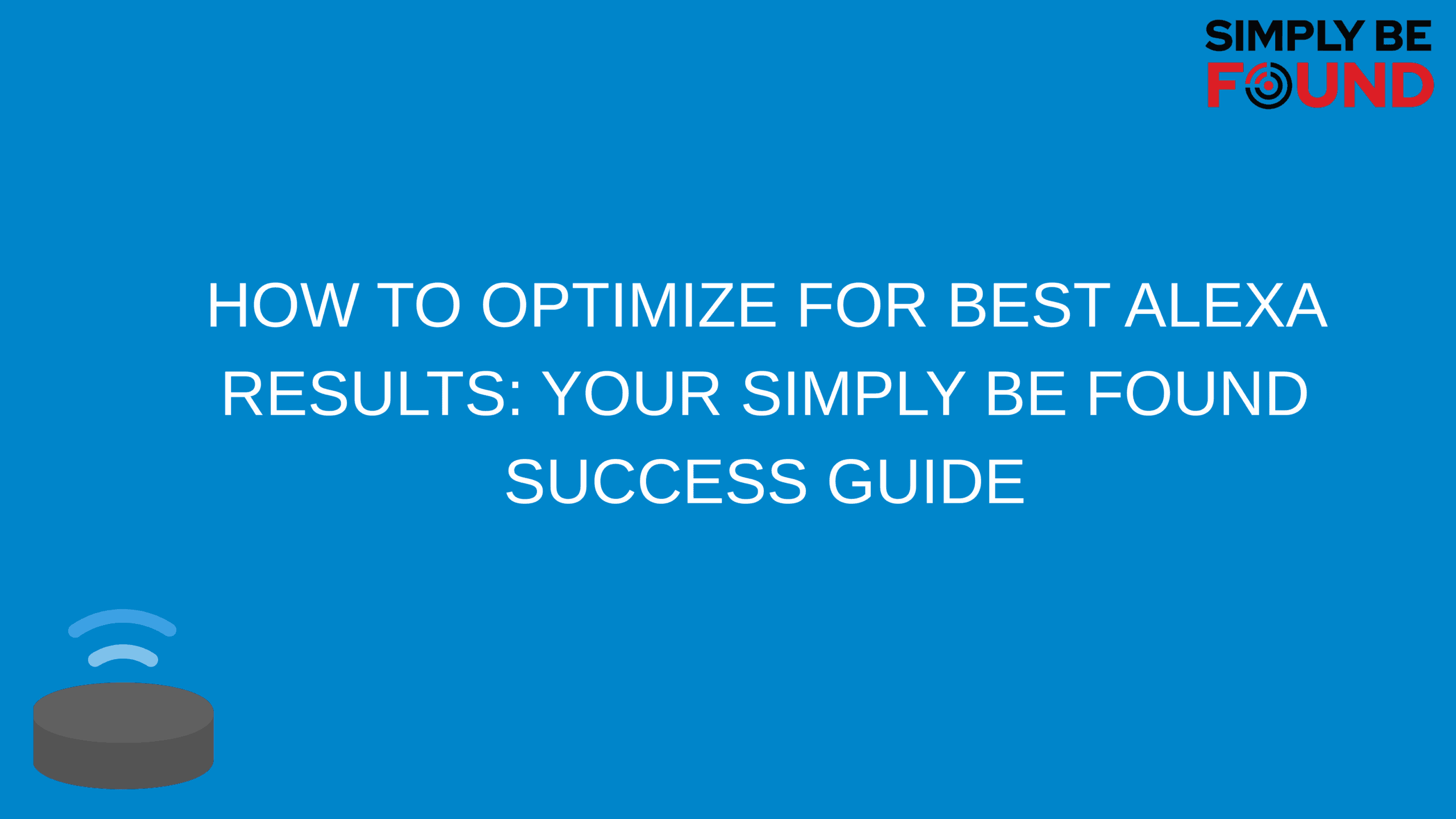 SIMPLY BE
FOUND

HOW TO OPTIMIZE FOR BEST ALEXA RESULTS: YOUR SIMPLY BE FOUND SUCCESS GUIDE